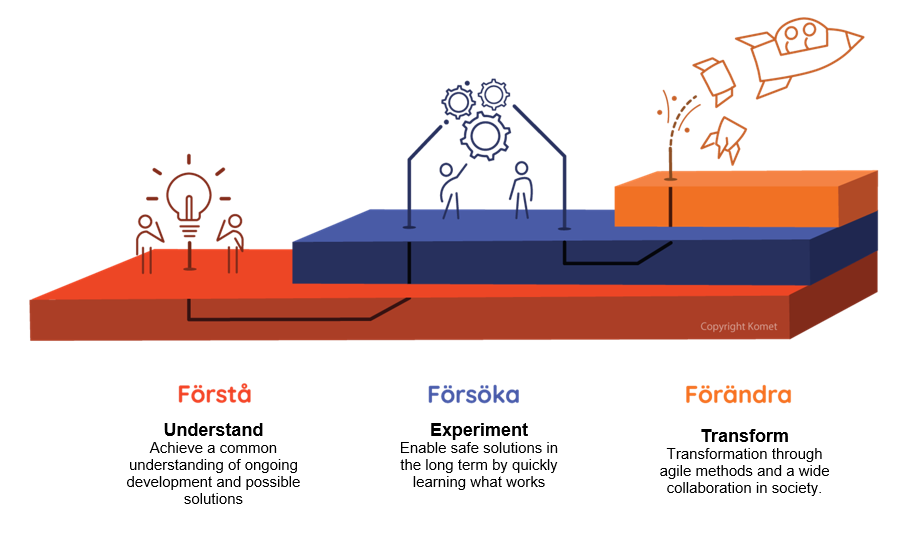 Copyright Komet

Förstå

Understand
Achieve a common understanding of ongoing development and possible solutions

Försöka

Experiment
Enable safe solutions in the long term by quickly learning what works

Förändra

Transform
Transformation through agile methods and a wide collaboration in society.